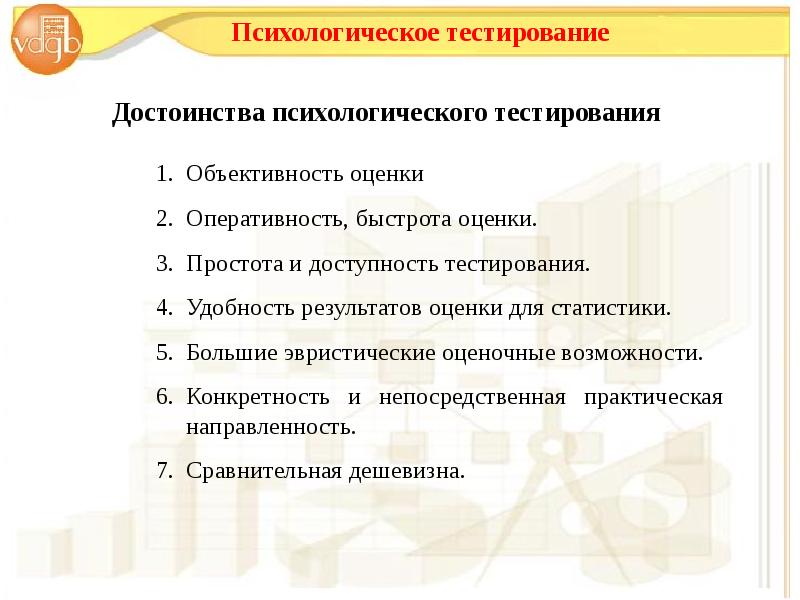 vdgb

Психологическое тестирование

Достоинства психологического тестирования

1. Объективность оценки
2. Оперативность, быстрота оценки.
3. Простота и доступность тестирования.
4. Удобность результатов оценки для статистики.
5. Большие эвристические оценочные возможности.
6. Конкретность и непосредственная практическая направленность.
7. Сравнительная дешевизна.